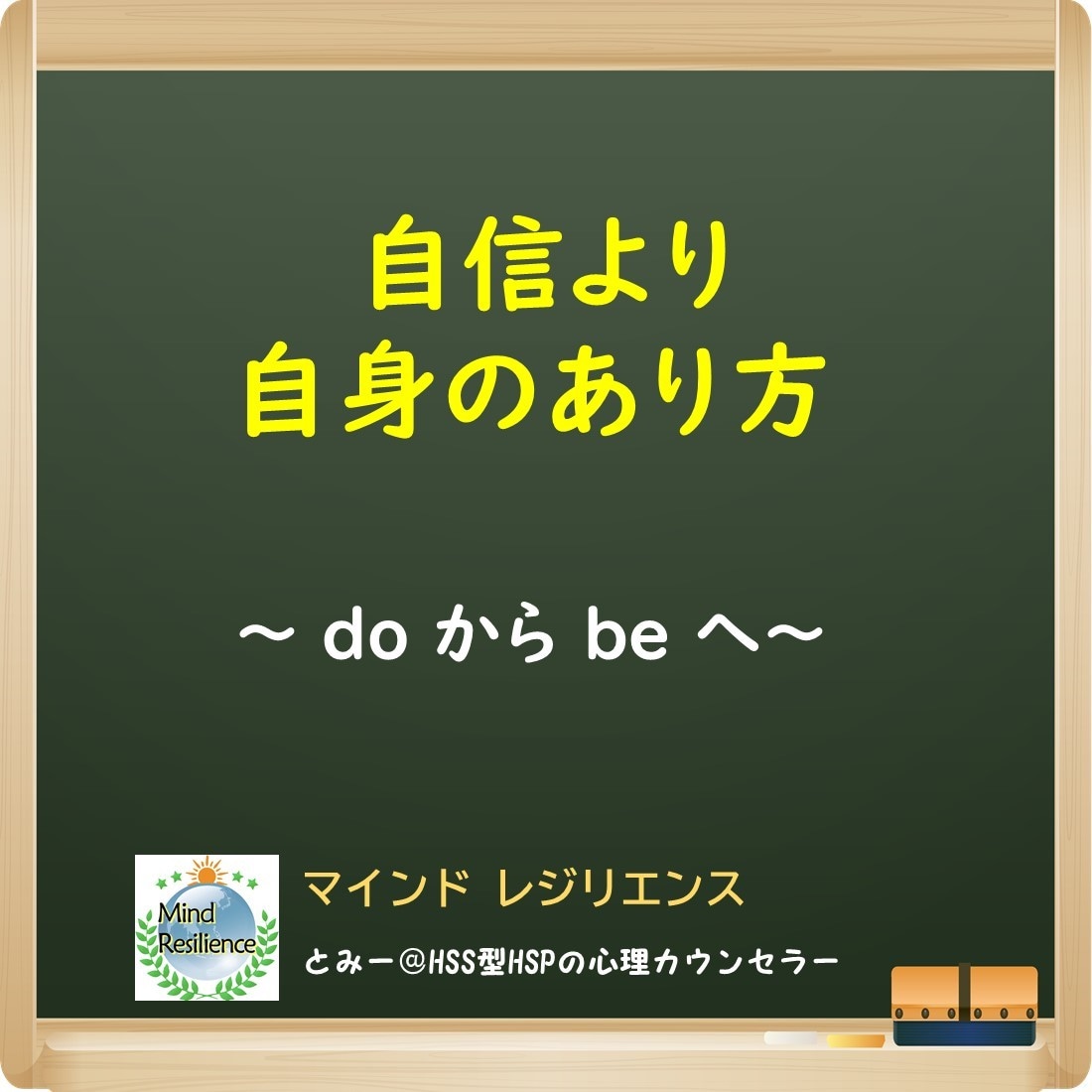 自信より
自身のあり方

～doからbeへ～

Mind
Resilience

マインド レジリエンス

とみー＠HSS型HSPの心理カウンセラー